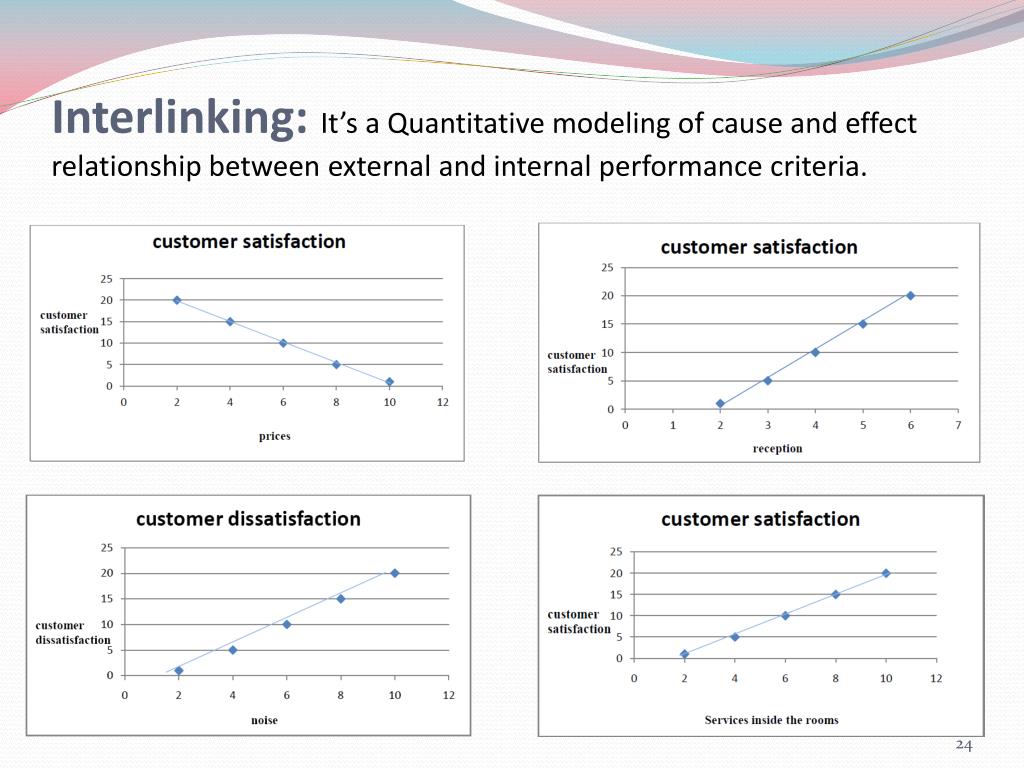 Interlinking: It's a Quantitative modeling of cause and effect relationship between external and internal performance criteria.

customer satisfaction

25
20
15
10
5
0

customer satisfaction

0 2 4 6 8 10 12

prices

customer satisfaction

25
20
15
10
5
0

customer satisfaction

0 1 2 3 4 5 6 7

reception

customer dissatisfaction

25
20
15
10
5
0

customer dissatisfaction

0 2 4 6 8 10 12

noise

customer satisfaction

25
20
15
10
5
0

customer satisfaction

0 2 4 6 8 10 12

Services inside the rooms

24